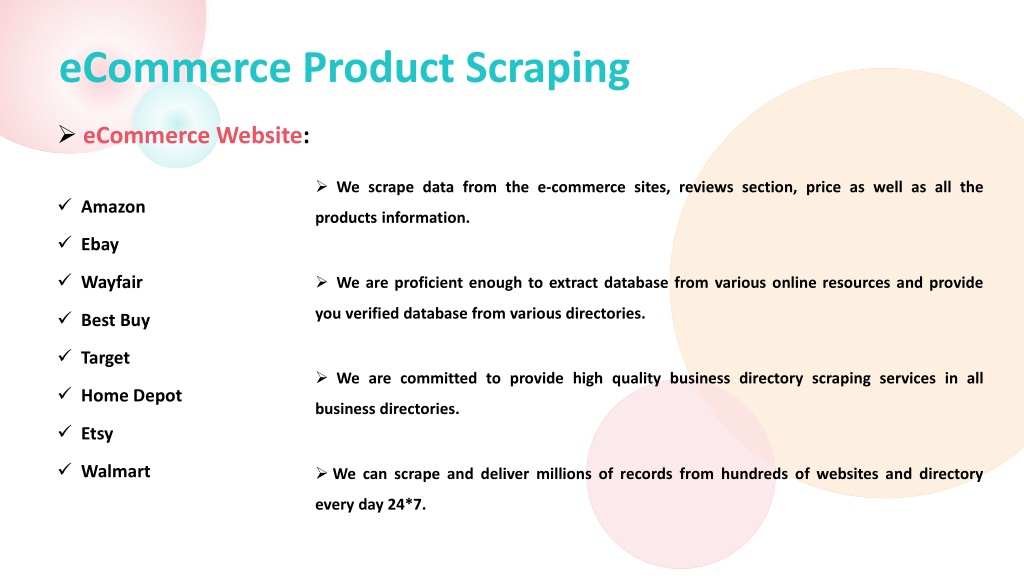 eCommerce Product Scraping

➢ eCommerce Website:

✓ Amazon
✓ Ebay
✓ Wayfair
✓ Best Buy
✓ Target
✓ Home Depot
✓ Etsy
✓ Walmart

➢ We scrape data from the e-commerce sites, reviews section, price as well as all the products information.

➢ We are proficient enough to extract database from various online resources and provide you verified database from various directories.

➢ We are committed to provide high quality business directory scraping services in all business directories.

➢ We can scrape and deliver millions of records from hundreds of websites and directory every day 24*7.